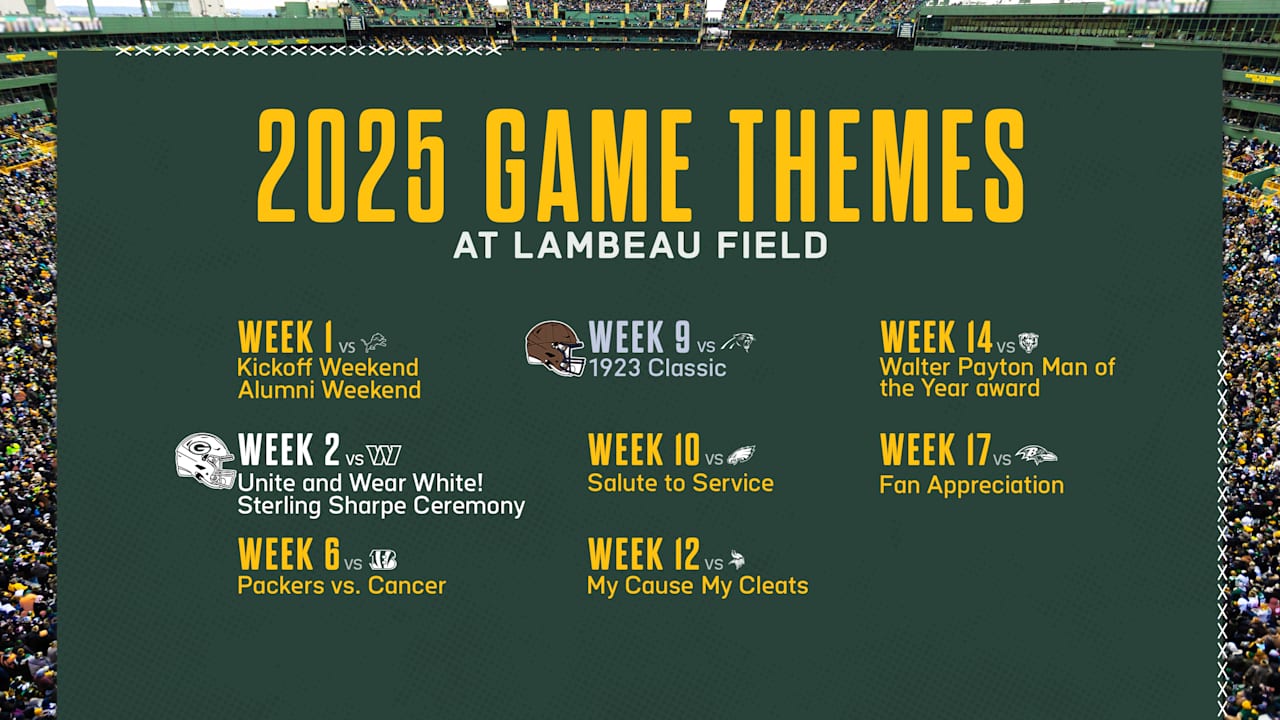 2025 GAME THEMES
AT LAMBEAU FIELD

WEEK 1 vs
Kickoff Weekend
Alumni Weekend

WEEK 2 vs
Unite and Wear White!
Sterling Sharpe Ceremony

WEEK 6 vs
Packers vs. Cancer

WEEK 9 vs
1923 Classic

WEEK 10 vs
Salute to Service

WEEK 12 vs
My Cause My Cleats

WEEK 14 vs
Walter Payton Man of the Year award

WEEK 17 vs
Fan Appreciation